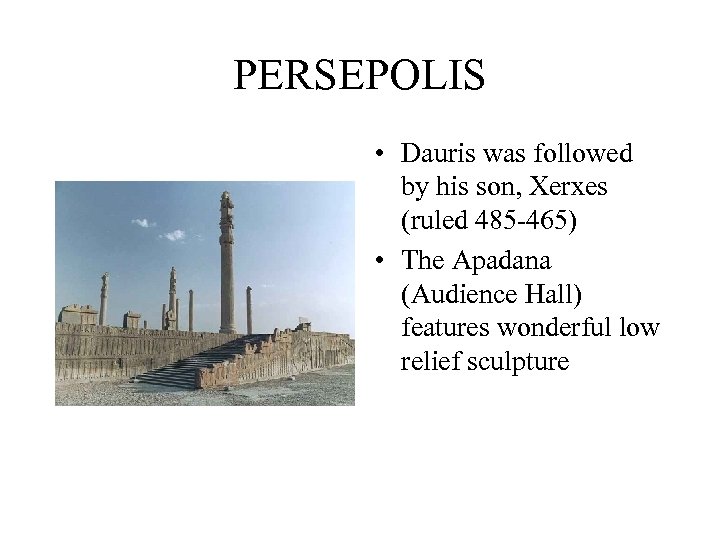 PERSEPOLIS

• Dauris was followed by his son, Xerxes (ruled 485-465)
• The Apadana (Audience Hall) features wonderful low relief sculpture